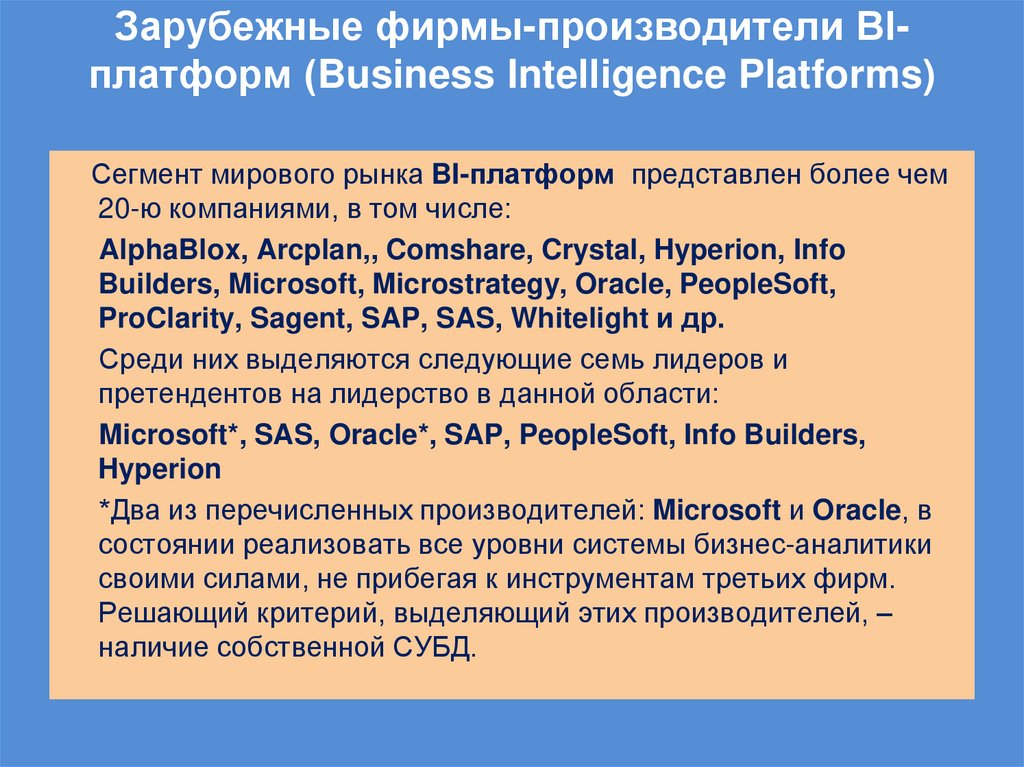 Зарубежные фирмы-производители BI-платформ (Business Intelligence Platforms)

Сегмент мирового рынка BI-платформ представлен более чем 20-ю компаниями, в том числе:

AlphaBlox, Arcplan,, Comshare, Crystal, Hyperion, Info Builders, Microsoft, Microstrategy, Oracle, PeopleSoft, ProClarity, Sagent, SAP, SAS, Whitelight и др.

Среди них выделяются следующие семь лидеров и претендентов на лидерство в данной области:

Microsoft*, SAS, Oracle*, SAP, PeopleSoft, Info Builders, Hyperion

*Два из перечисленных производителей: Microsoft и Oracle, в состоянии реализовать все уровни системы бизнес-аналитики своими силами, не прибегая к инструментам третьих фирм. Решающий критерий, выделяющий этих производителей, – наличие собственной СУБД.